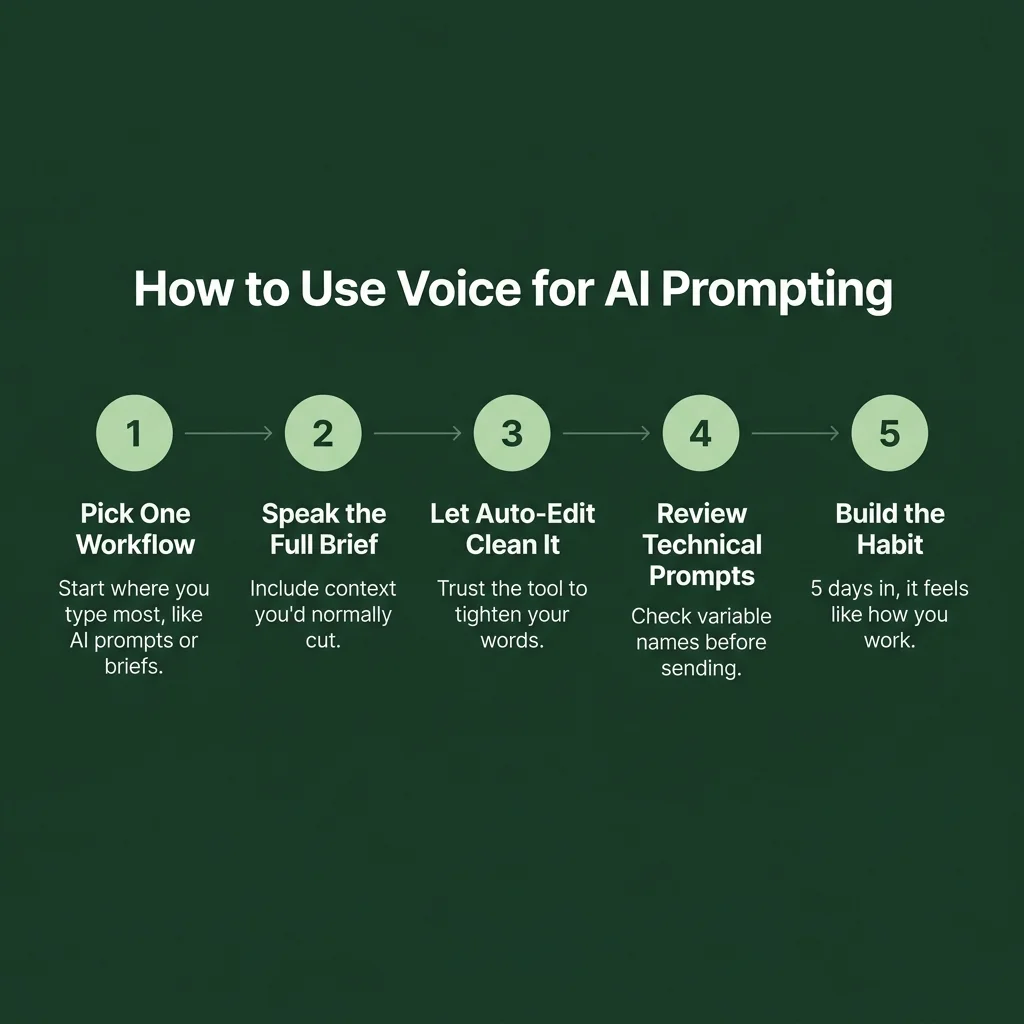 How to Use Voice for AI Prompting

1

Pick One Workflow

Start where you type most, like AI prompts or briefs.

2

Speak the Full Brief

Include context you'd normally cut.

3

Let Auto-Edit Clean It

Trust the tool to tighten your words.

4

Review Technical Prompts

Check variable names before sending.

5

Build the Habit

5 days in, it feels like how you work.